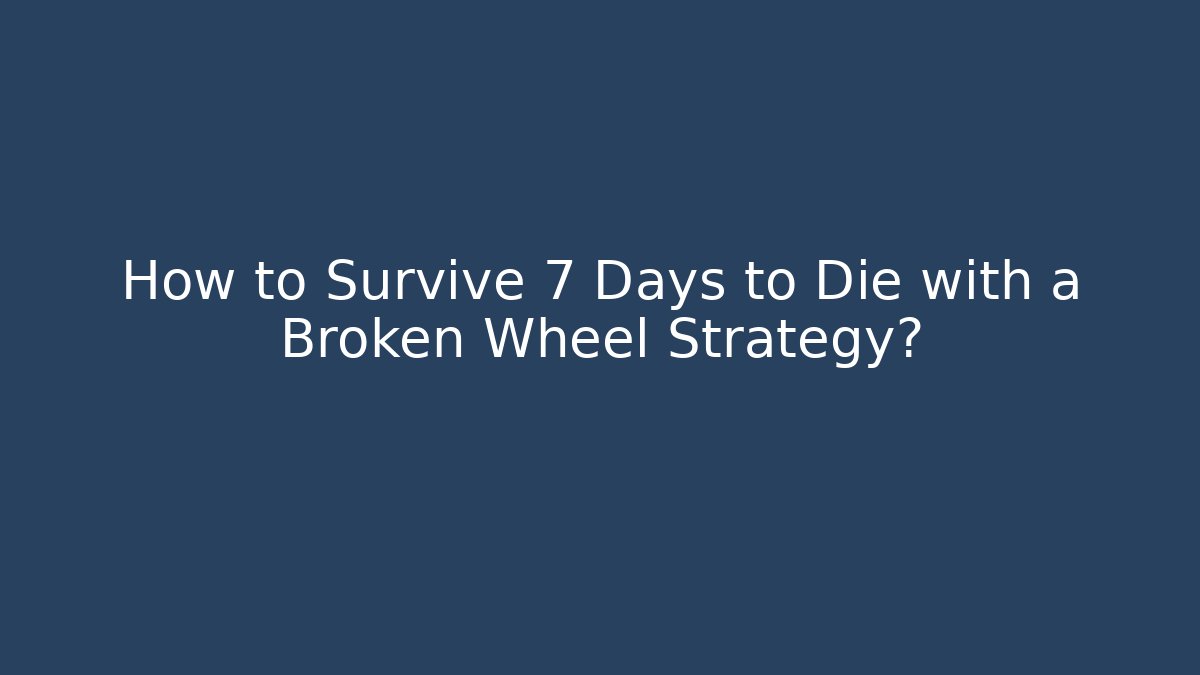 How to Survive 7 Days to Die with a Broken Wheel Strategy?